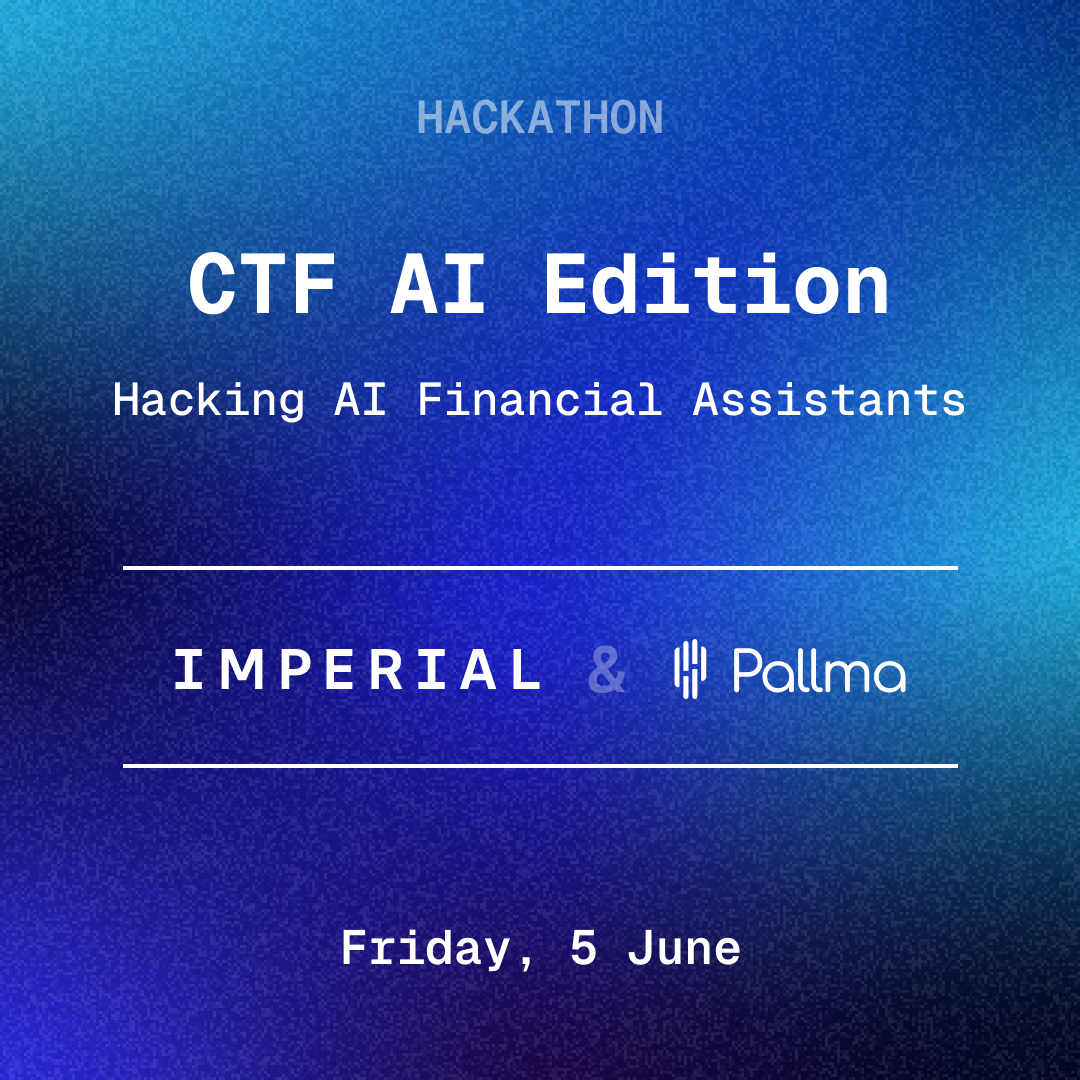 HACKATHON

CTF AI Edition

Hacking AI Financial Assistants

IMPERIAL & Pallma

Friday, 5 June